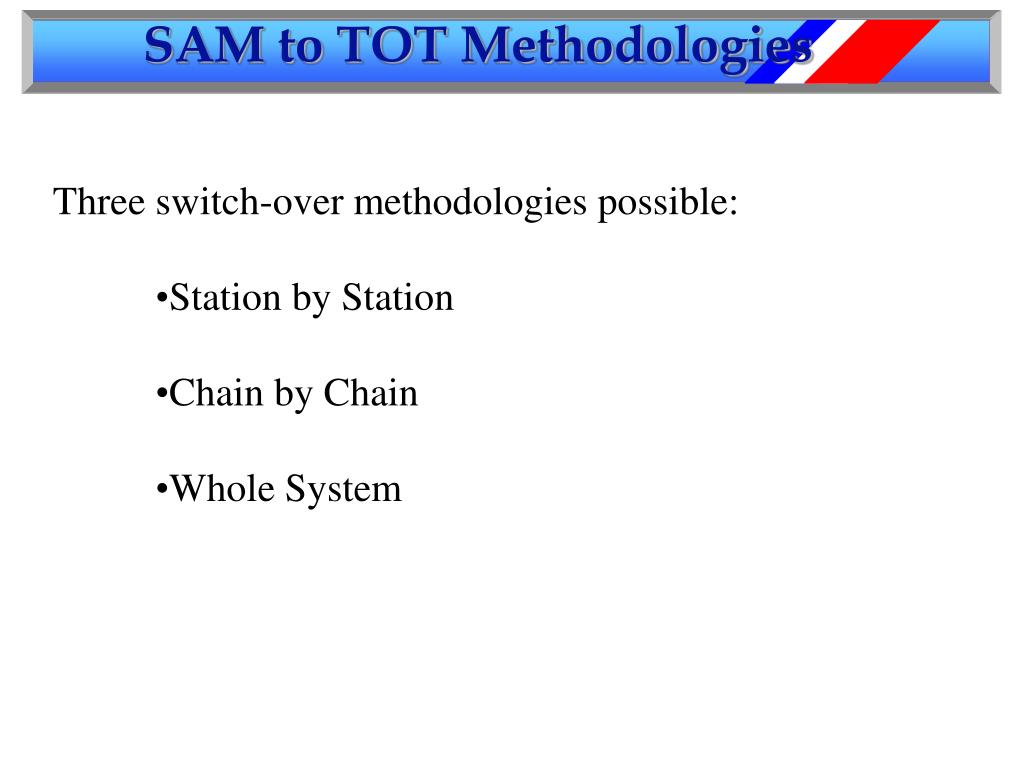 SAM to TOT Methodologies

Three switch-over methodologies possible:

•Station by Station

•Chain by Chain

•Whole System